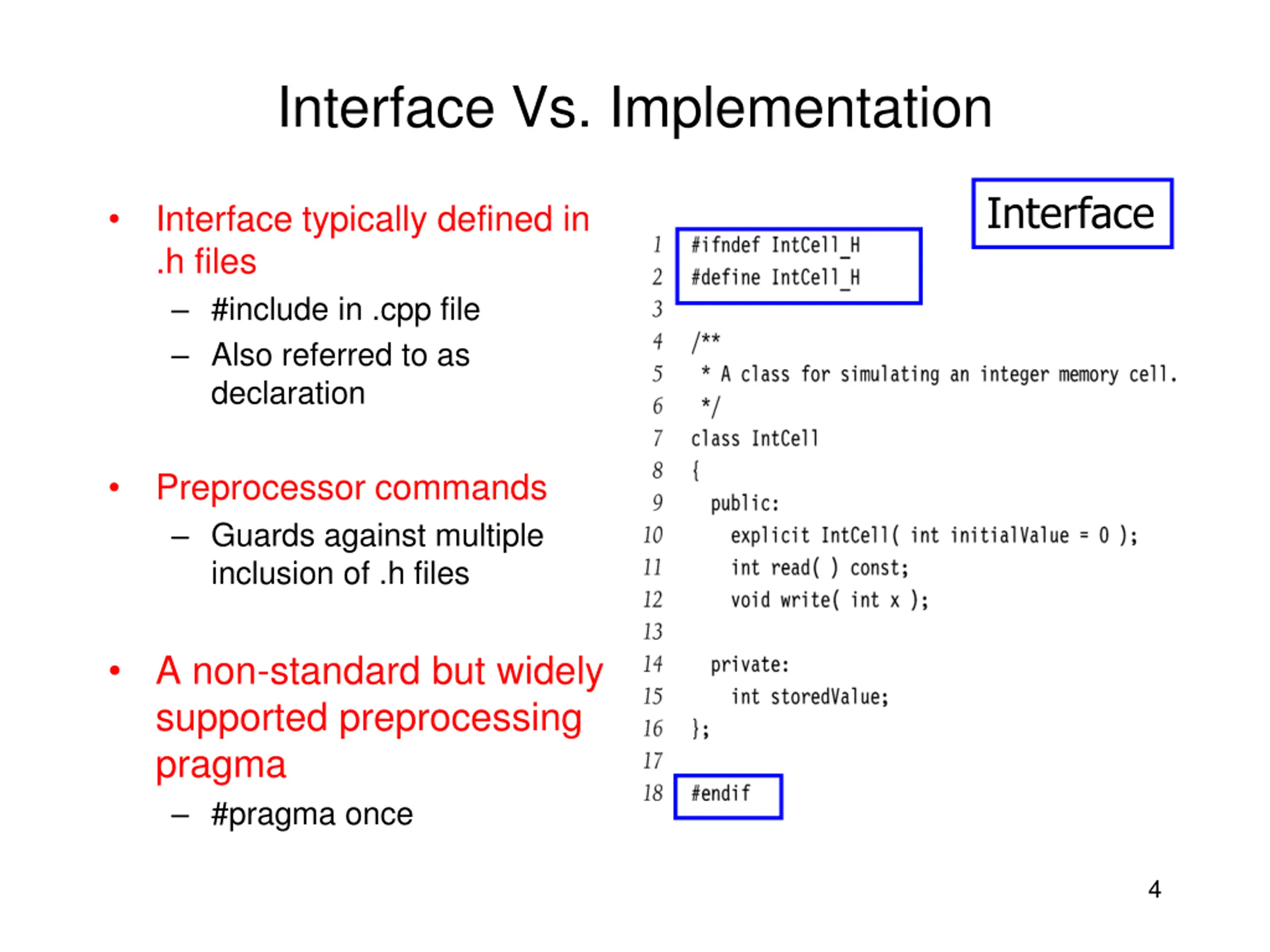 Interface Vs. Implementation

• Interface typically defined in .h files
– #include in .cpp file
– Also referred to as declaration

• Preprocessor commands
– Guards against multiple inclusion of .h files

• A non-standard but widely supported preprocessing pragma
– #pragma once

Interface

1 #ifndef IntCell_H
2 #define IntCell_H
3
4 /**
5 * A class for simulating an integer memory cell.
6 */
7 class IntCell
8 {
9 public:
10 explicit IntCell( int initialValue = 0 );
11 int read( ) const;
12 void write( int x );
13
14 private:
15 int storedValue;
16 };
17
18 #endif

4